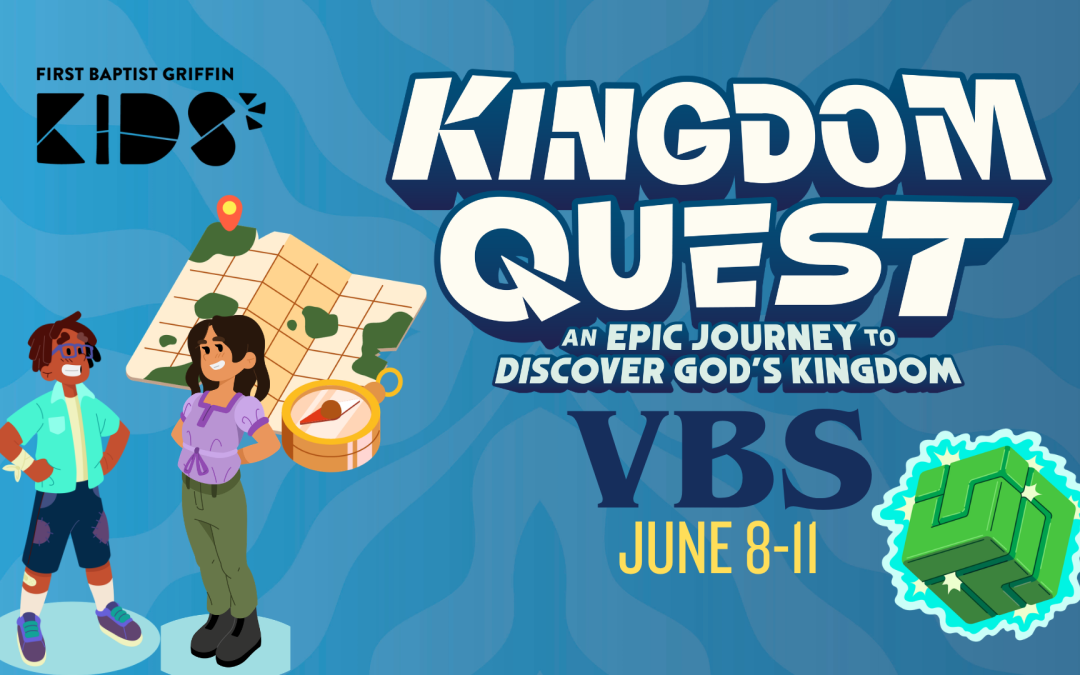 FIRST BAPTIST GRIFFIN
KIDS

KINGDOM QUEST
AN EPIC JOURNEY TO DISCOVER GOD'S KINGDOM

VBS
JUNE 8-11